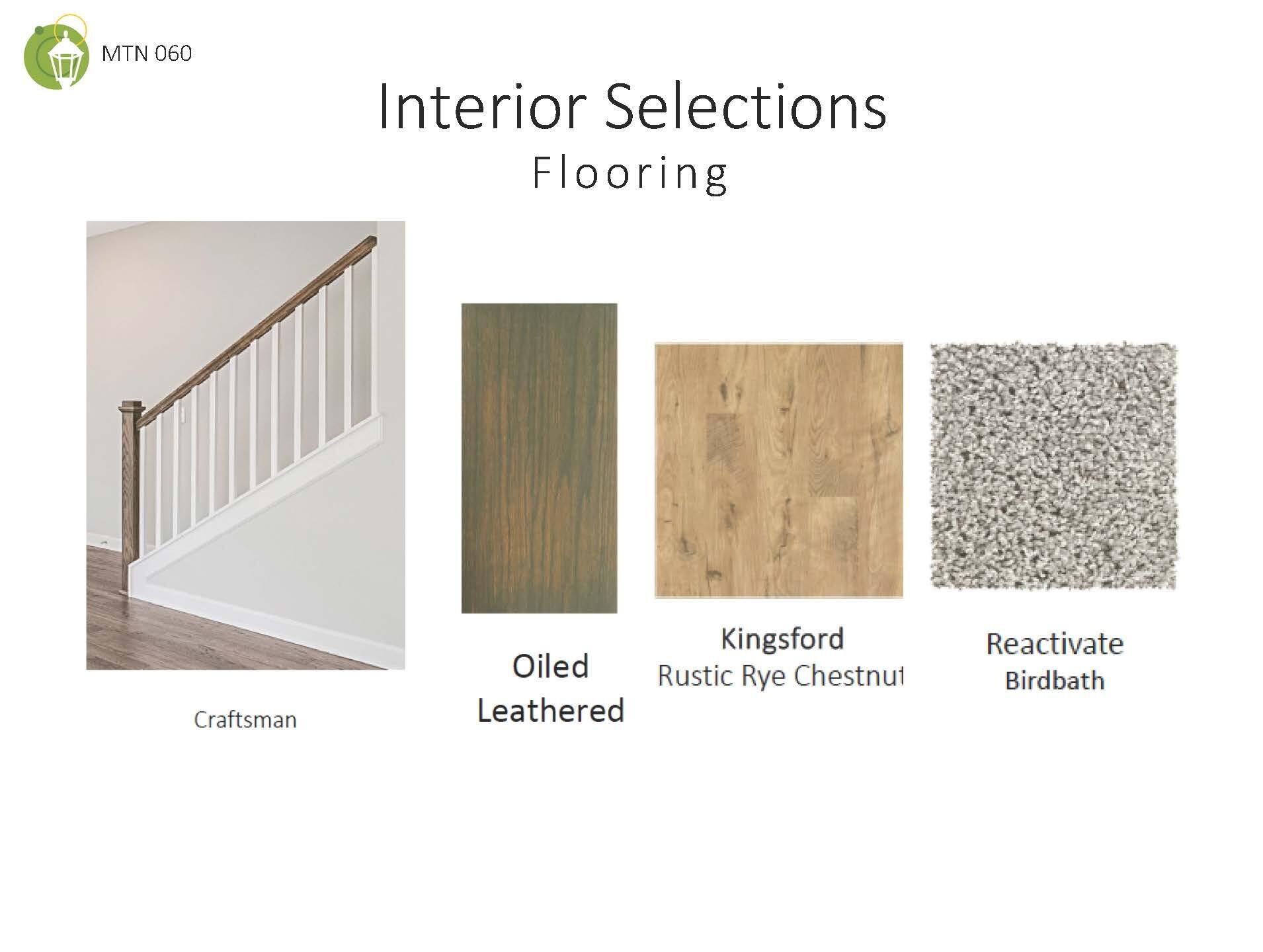 MTN 060

Interior Selections
Flooring

Craftsman

Oiled Leathered

Kingsford
Rustic Rye Chestnut

Reactivate
Birdbath